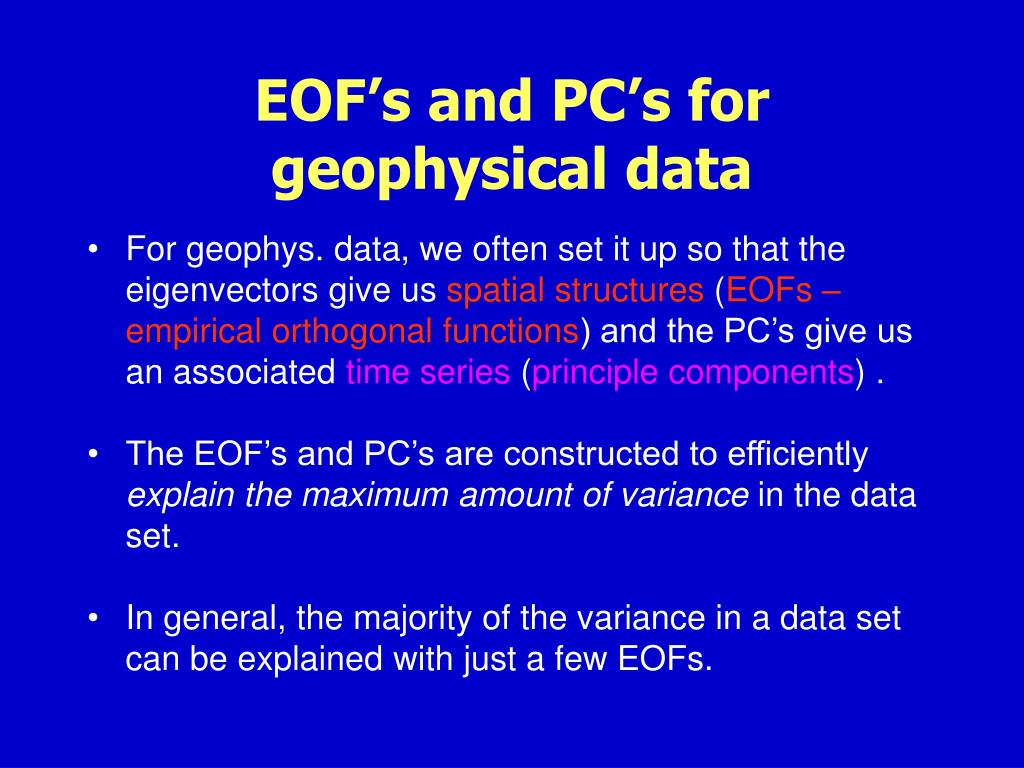 EOF’s and PC’s for geophysical data

• For geophys. data, we often set it up so that the eigenvectors give us spatial structures (EOFs – empirical orthogonal functions) and the PC’s give us an associated time series (principle components) .

• The EOF’s and PC’s are constructed to efficiently explain the maximum amount of variance in the data set.

• In general, the majority of the variance in a data set can be explained with just a few EOFs.